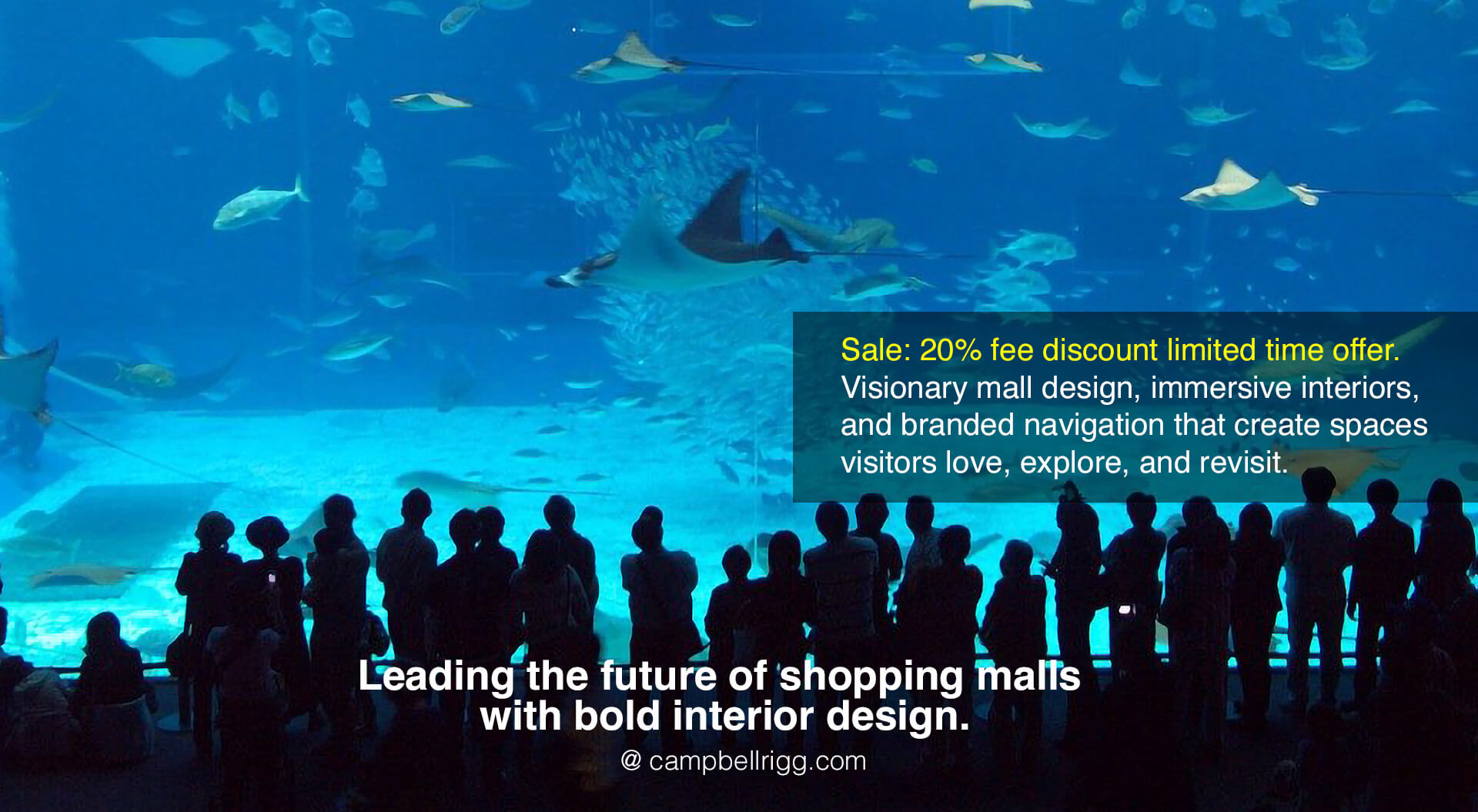 Sale: 20% fee discount limited time offer.
Visionary mall design, immersive interiors, and branded navigation that create spaces visitors love, explore, and revisit.

Leading the future of shopping malls with bold interior design.

@ campbellrigg.com